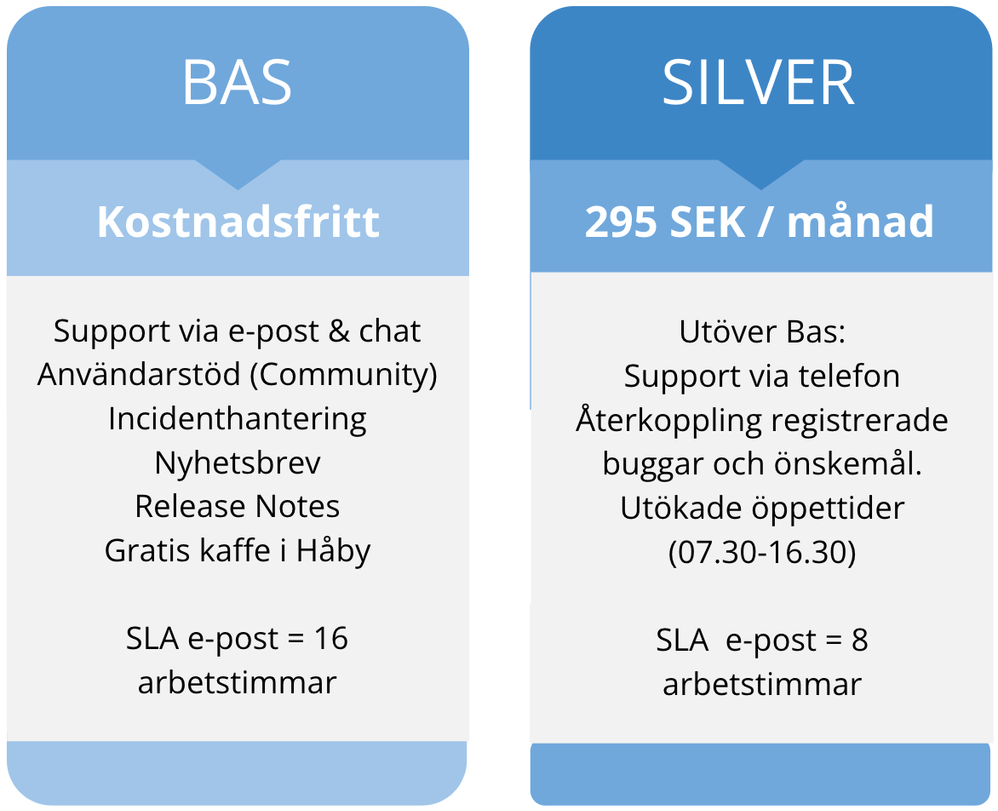 BAS

Kostnadsfritt

Support via e-post & chat
Användarstöd (Community)
Incidenthantering
Nyhetsbrev
Release Notes
Gratis kaffe i Håby

SLA e-post = 16 arbetstimmar

SILVER

295 SEK / månad

Utöver Bas:
Support via telefon
Återkoppling registrerade buggar och önskemål.
Utökade öppettider (07.30-16.30)

SLA e-post = 8 arbetstimmar